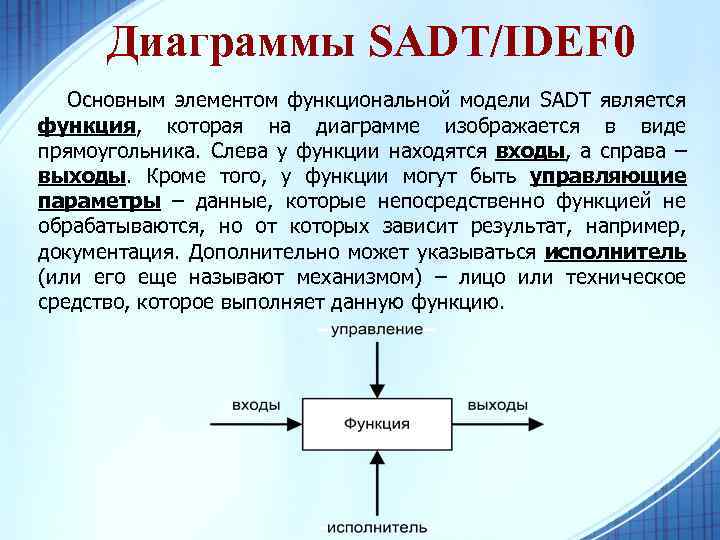 Диаграммы SADT/IDEF0

Основным элементом функциональной модели SADT является функция, которая на диаграмме изображается в виде прямоугольника. Слева у функции находятся входы, а справа – выходы. Кроме того, у функции могут быть управляющие параметры – данные, которые непосредственно функцией не обрабатываются, но от которых зависит результат, например, документация. Дополнительно может указываться исполнитель (или его еще называют механизмом) – лицо или техническое средство, которое выполняет данную функцию.

управление
входы
Функция
выходы
исполнитель